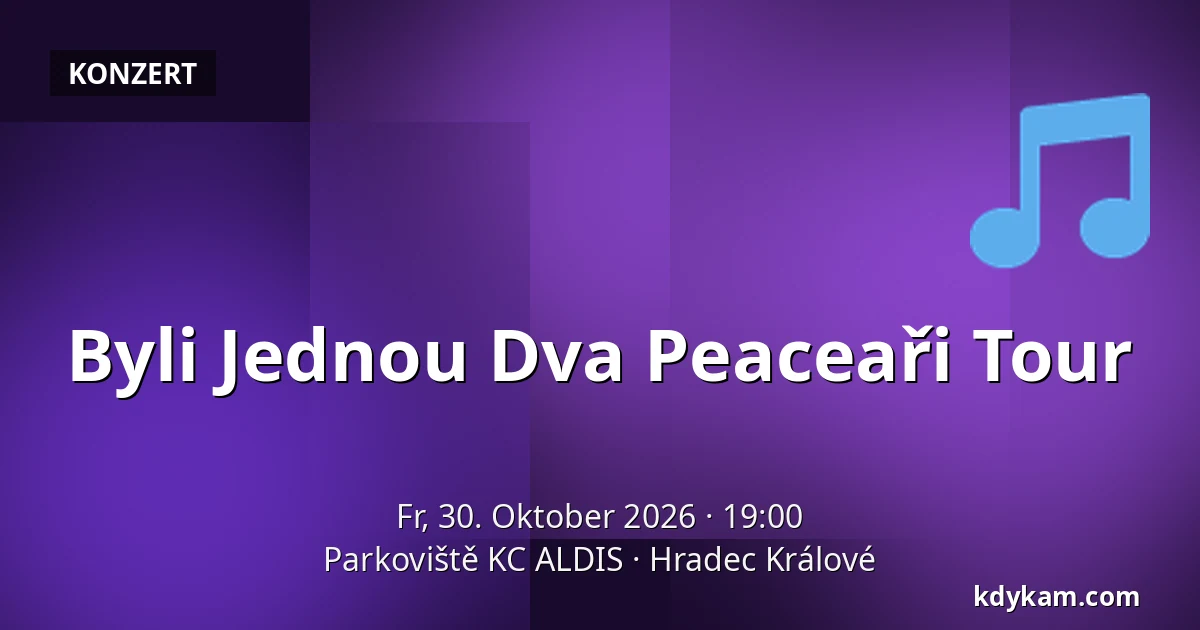 KONZERT

Byli Jednou Dva Peaceaři Tour

Fr, 30. Oktober 2026 · 19:00
Parkoviště KC ALDIS · Hradec Králové

kdykam.com